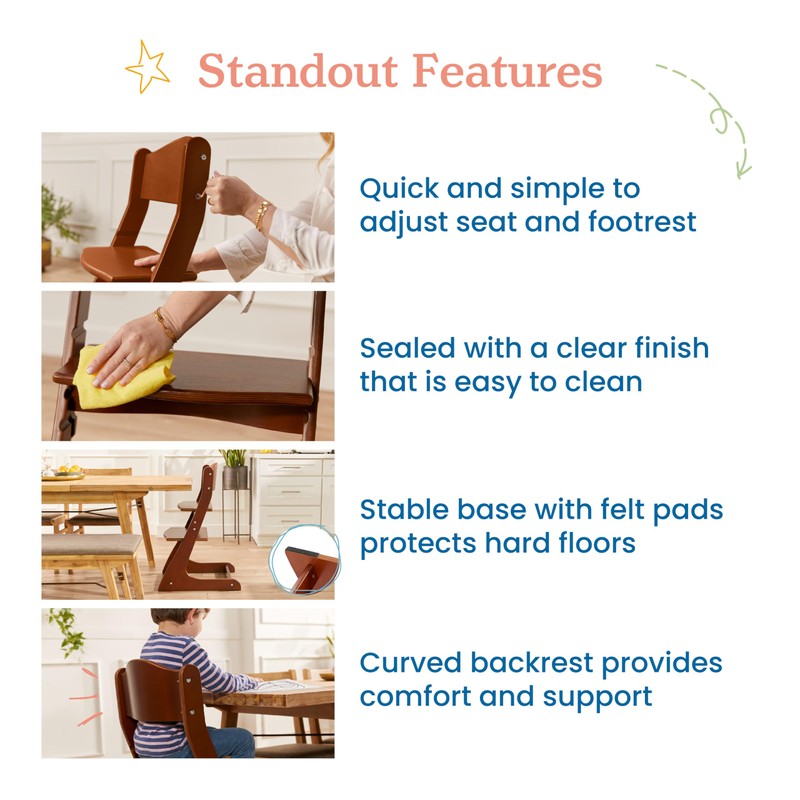 Standout Features

Quick and simple to adjust seat and footrest

Sealed with a clear finish that is easy to clean

Stable base with felt pads protects hard floors

Curved backrest provides comfort and support